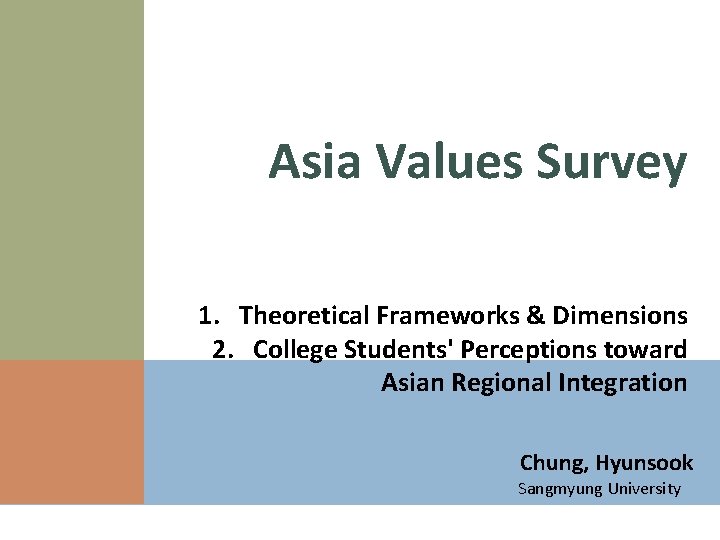 Asia Values Survey

1. Theoretical Frameworks & Dimensions
2. College Students' Perceptions toward Asian Regional Integration

Chung, Hyunsook
Sangmyung University